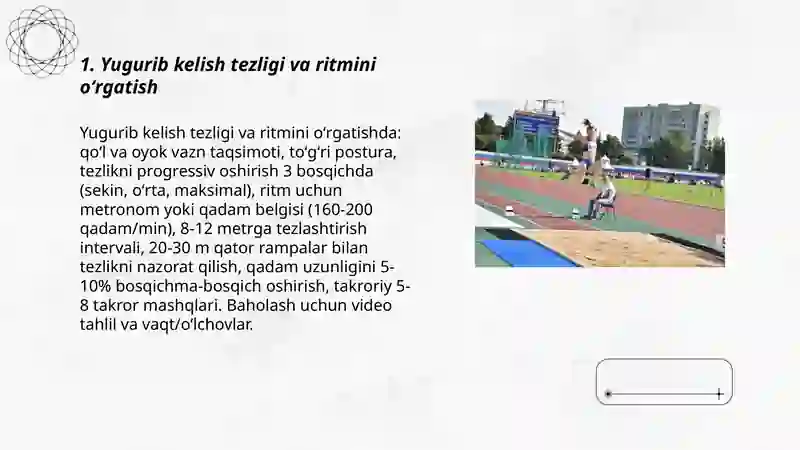 1. Yugurib kelish tezligi va ritmini o‘rgatish

Yugurib kelish tezligi va ritmini o‘rgatishda: qo‘l va oyok vazn taqsimoti, to‘g‘ri postura, tezlikni progressiv oshirish 3 bosqichda (sekin, o‘rta, maksimal), ritm uchun metronom yoki qadam belgisi (160-200 qadam/min), 8-12 metrga tezlashtirish intervali, 20-30 m qator rampalar bilan tezlikni nazorat qilish, qadam uzunligini 5-10% bosqichma-bosqich oshirish, takroriy 5-8 takror mashqlari. Baholash uchun video tahlil va vaqt/o‘lchovlar.